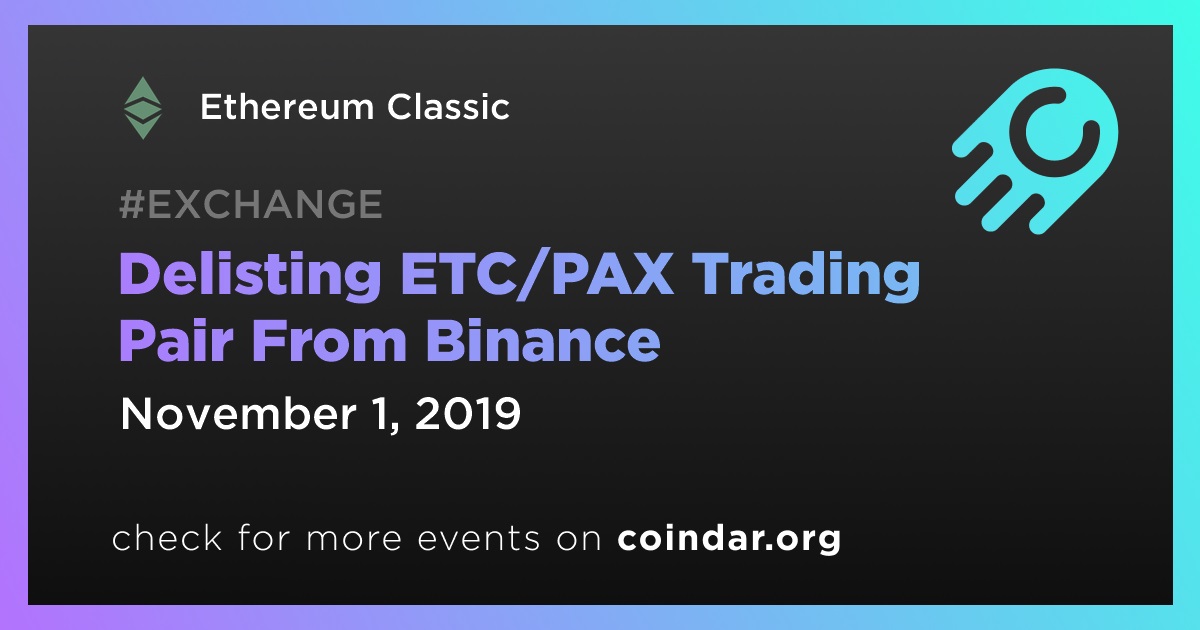 Ethereum Classic

#EXCHANGE

Delisting ETC/PAX Trading Pair From Binance

November 1, 2019

check for more events on coindar.org